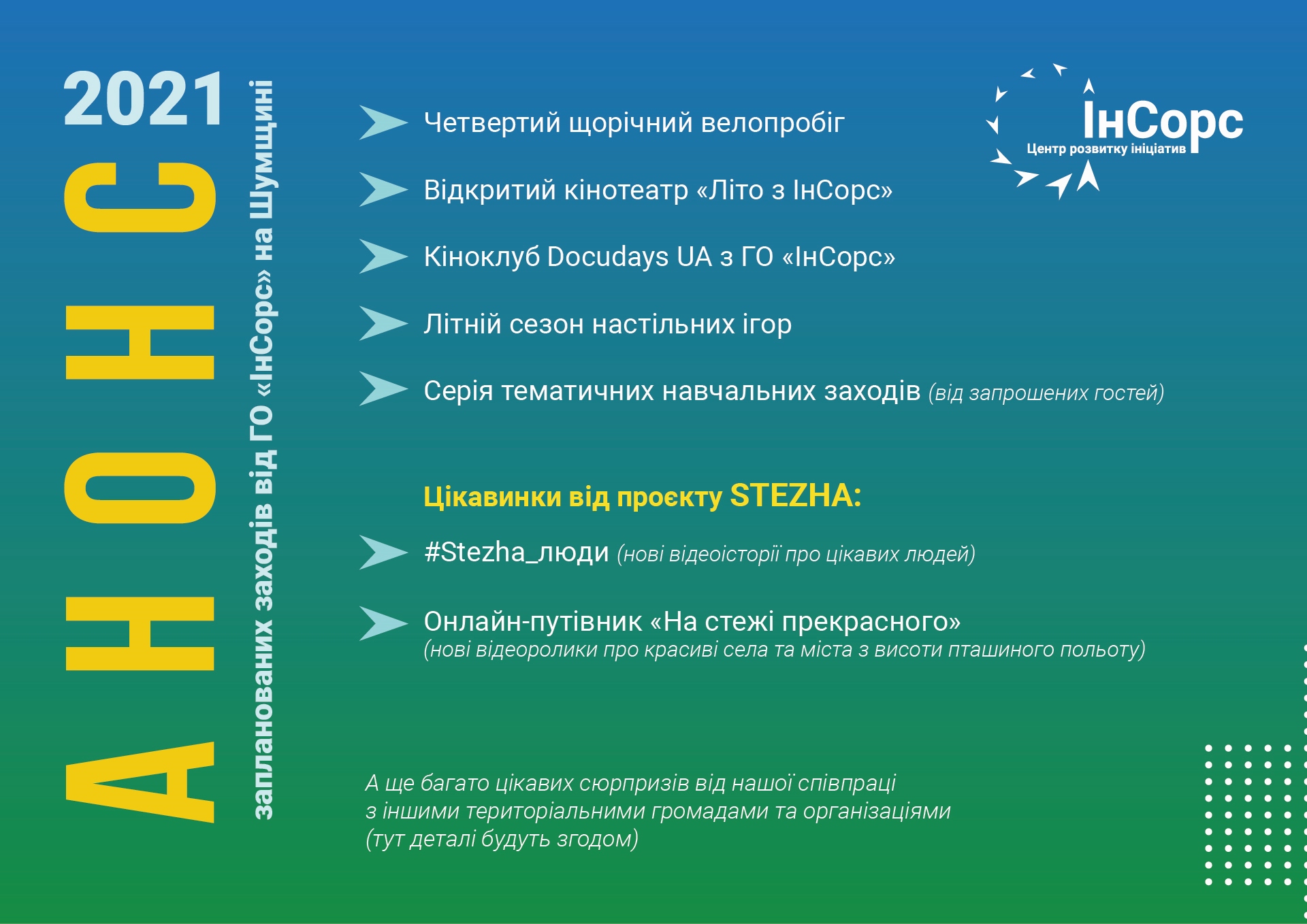 2021

АНОНС

запланованих заходів від ГО «ІнСорс» на Шумщині

ІнСорс
Центр розвитку ініціатив

Четвертий щорічний велопробіг

Відкритий кінотеатр «Літо з ІнСорс»

Кіноклуб Docudays UA з ГО «ІнСорс»

Літній сезон настільних ігор

Серія тематичних навчальних заходів (від запрошених гостей)

Цікавинки від проєкту STEZHA:

#Stezha_люди (нові відеоісторії про цікавих людей)

Онлайн-путівник «На стежі прекрасного» (нові відеоролики про красиві села та міста з висоти пташиного польоту)

А ще багато цікавих сюрпризів від нашої співпраці з іншими територіальними громадами та організаціями (тут деталі будуть згодом)